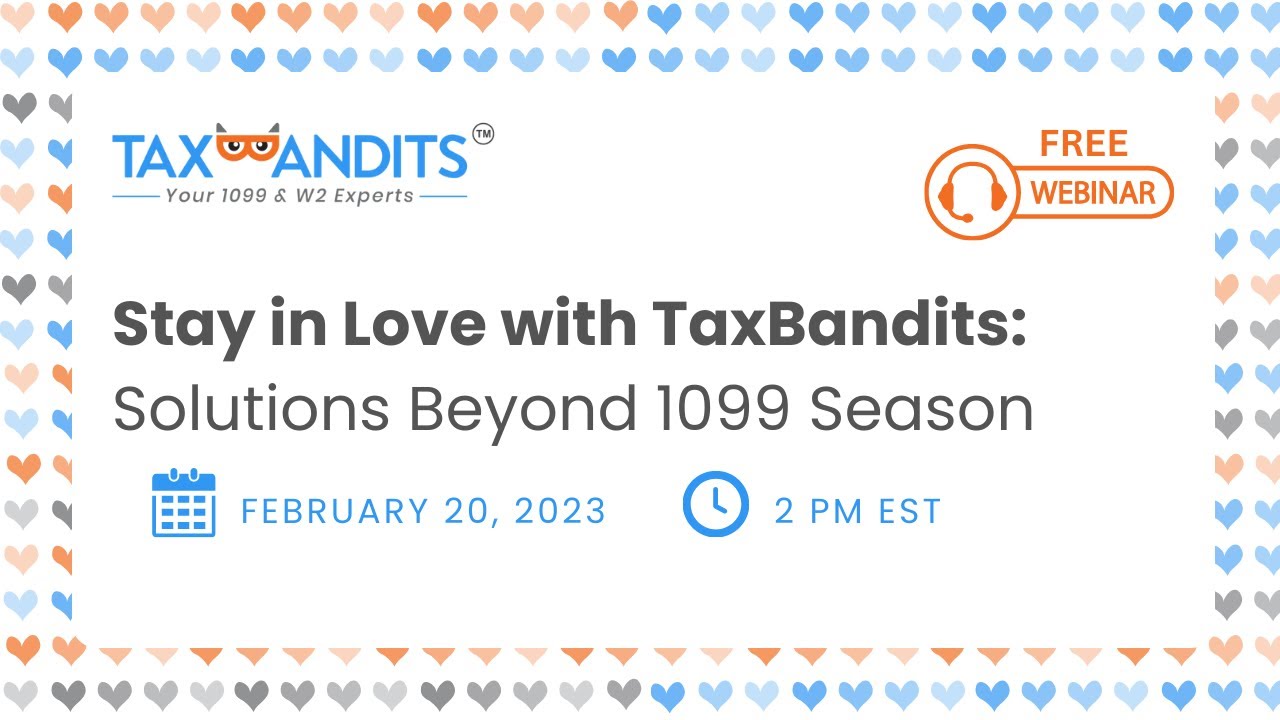 TAXBANDITS™
Your 1099 & W2 Experts

FREE
WEBINAR

Stay in Love with TaxBandits:
Solutions Beyond 1099 Season

FEBRUARY 20, 2023

2 PM EST